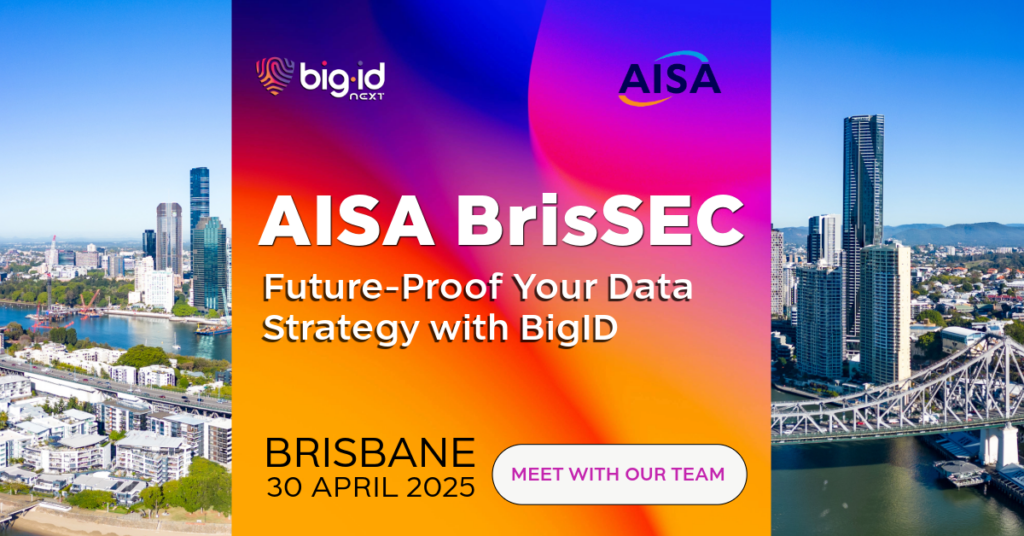 big·id NEXT

AISA

AISA BrisSEC

Future-Proof Your Data Strategy with BigID

BRISBANE
30 APRIL 2025

MEET WITH OUR TEAM